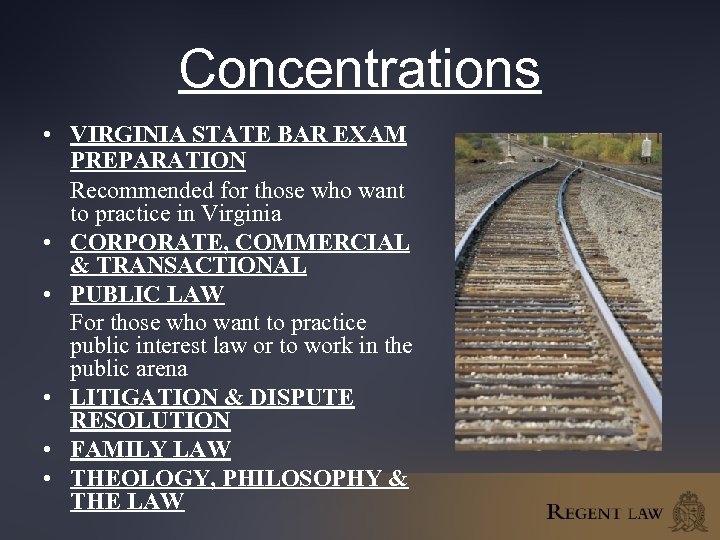 Concentrations

• VIRGINIA STATE BAR EXAM PREPARATION
Recommended for those who want to practice in Virginia
• CORPORATE, COMMERCIAL & TRANSACTIONAL
• PUBLIC LAW
For those who want to practice public interest law or to work in the public arena
• LITIGATION & DISPUTE RESOLUTION
• FAMILY LAW
• THEOLOGY, PHILOSOPHY & THE LAW

REGENT LAW